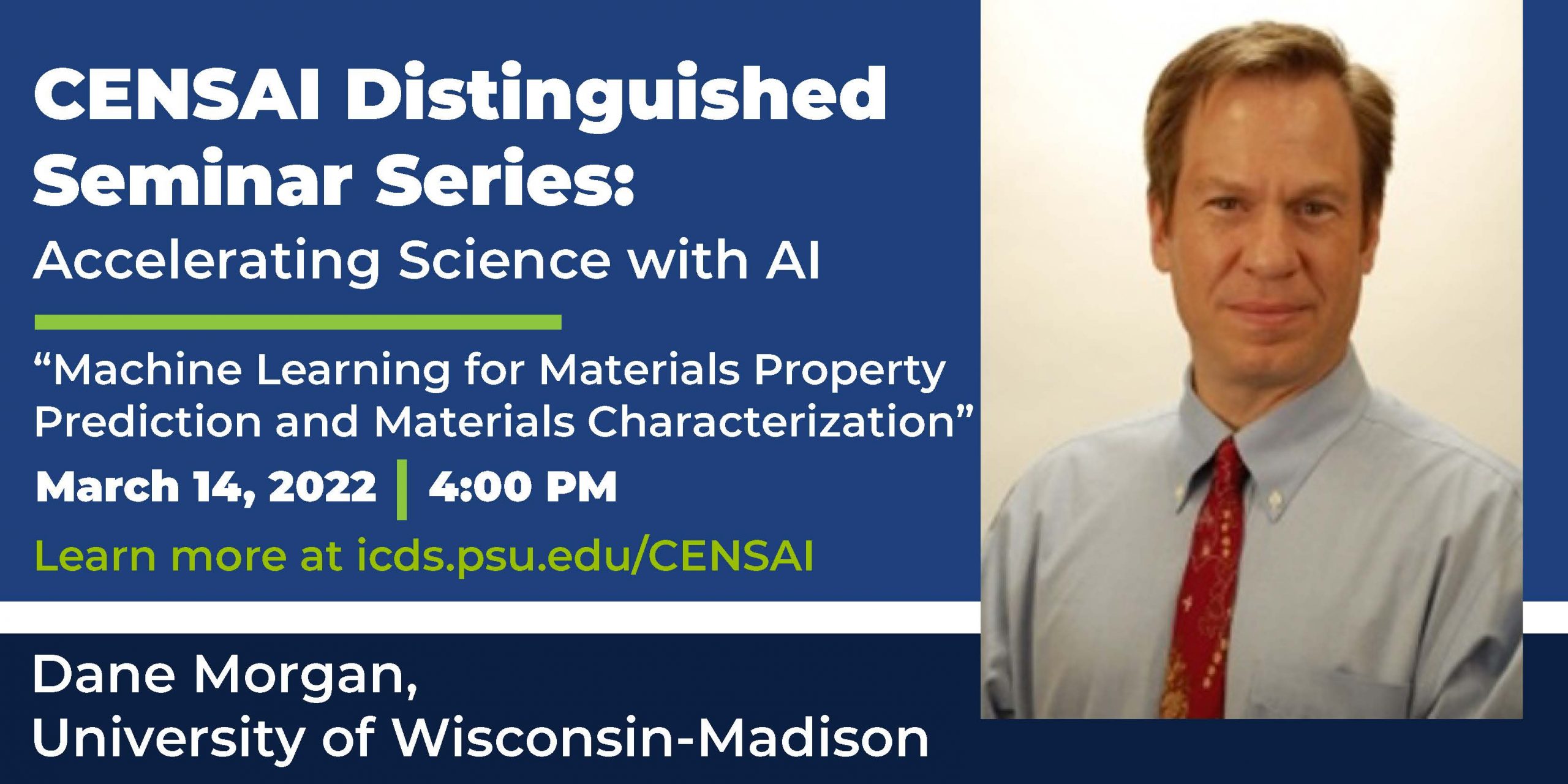 CENSAI Distinguished Seminar Series:
Accelerating Science with AI

“Machine Learning for Materials Property Prediction and Materials Characterization”

March 14, 2022 | 4:00 PM

Learn more at icds.psu.edu/CENSAI

Dane Morgan,
University of Wisconsin-Madison